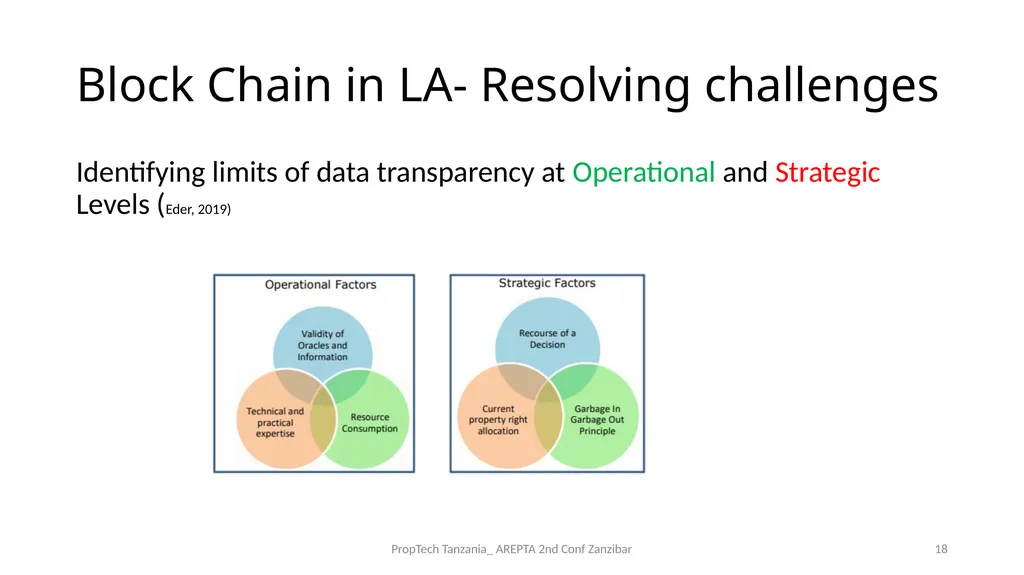 Block Chain in LA- Resolving challenges

Identifying limits of data transparency at Operational and Strategic Levels (Eder, 2019)

Operational Factors

Validity of Oracles and Information

Technical and practical expertise

Resource Consumption

Strategic Factors

Recourse of a Decision

Current property right allocation

Garbage In Garbage Out Principle

PropTech Tanzania_ AREPTA 2nd Conf Zanzibar

18